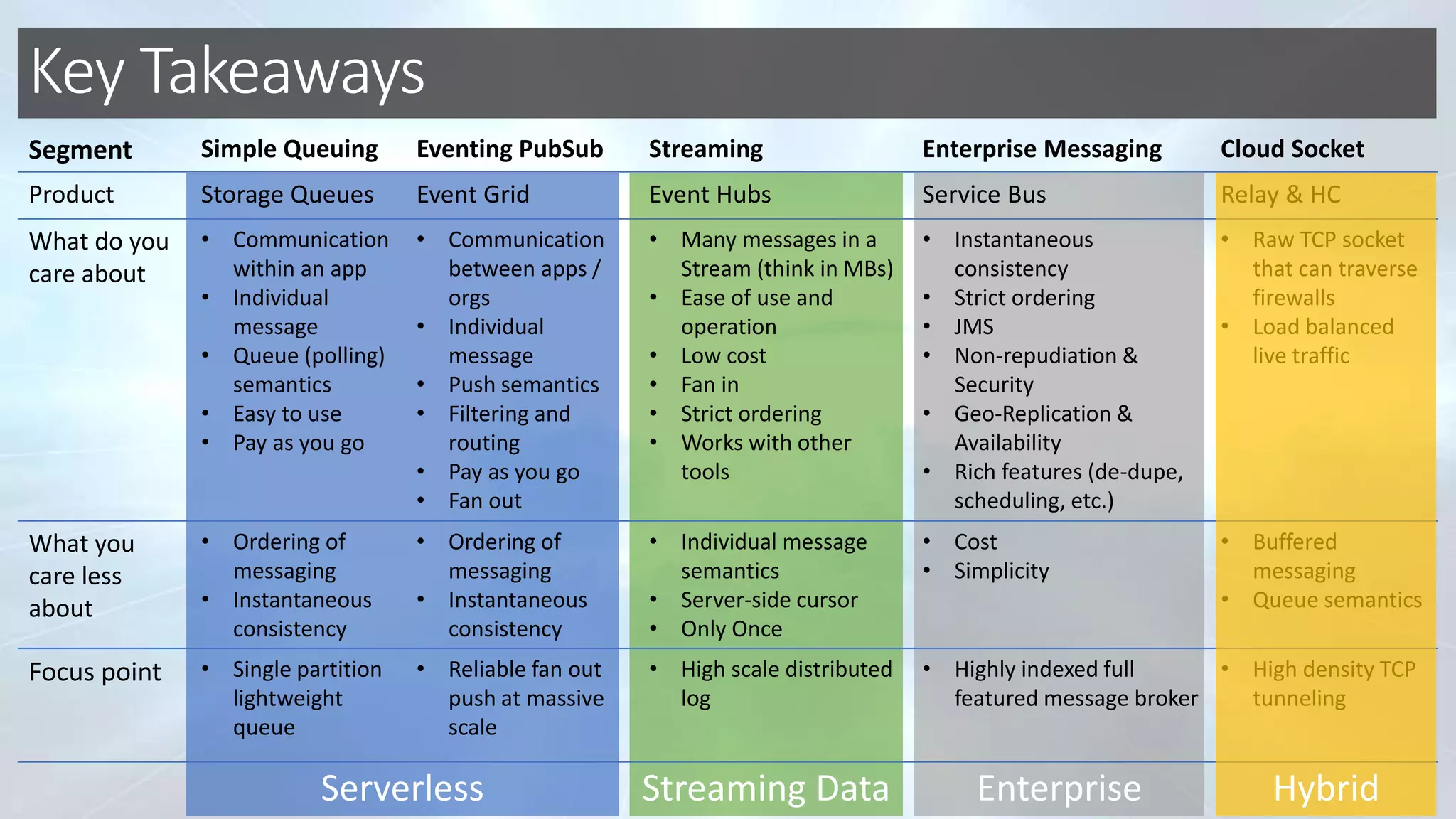 Key Takeaways

| Segment | Simple Queuing | Eventing PubSub | Streaming | Enterprise Messaging | Cloud Socket |
|---|---|---|---|---|---|
| Product | Storage Queues | Event Grid | Event Hubs | Service Bus | Relay & HC |
| What do you care about | • Communication within an app • Individual message • Queue (polling) semantics • Easy to use • Pay as you go | • Communication between apps / orgs • Individual message • Push semantics • Filtering and routing • Pay as you go • Fan out | • Many messages in a Stream (think in MBs) • Ease of use and operation • Low cost • Fan in • Strict ordering • Works with other tools | • Instantaneous consistency • Strict ordering • JMS • Non-repudiation & Security • Geo-Replication & Availability • Rich features (de-dupe, scheduling, etc.) | • Raw TCP socket that can traverse firewalls • Load balanced live traffic |
| What you care less about | • Ordering of messaging • Instantaneous consistency | • Ordering of messaging • Instantaneous consistency | • Individual message semantics • Server-side cursor • Only Once | • Cost • Simplicity | • Buffered messaging • Queue semantics |
| Focus point | • Single partition lightweight queue | • Reliable fan out push at massive scale | • High scale distributed log | • Highly indexed full featured message broker | • High density TCP tunneling |
| | Serverless | | Streaming Data | Enterprise | Hybrid |